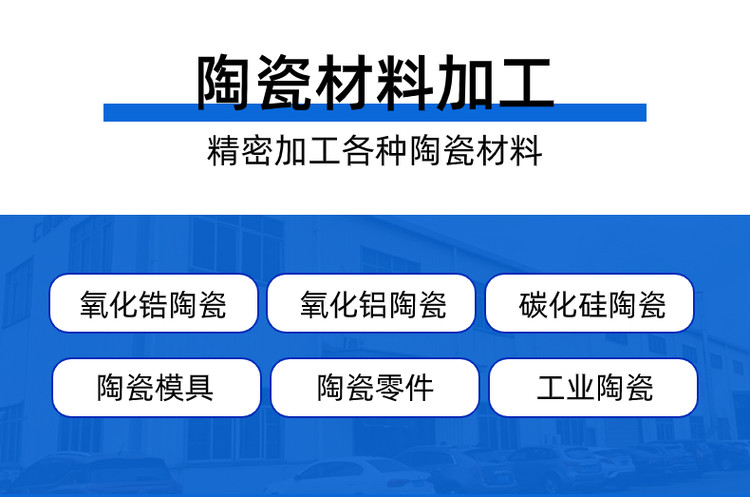 陶瓷材料加工

精密加工各种陶瓷材料

氧化锆陶瓷

氧化铝陶瓷

碳化硅陶瓷

陶瓷模具

陶瓷零件

工业陶瓷